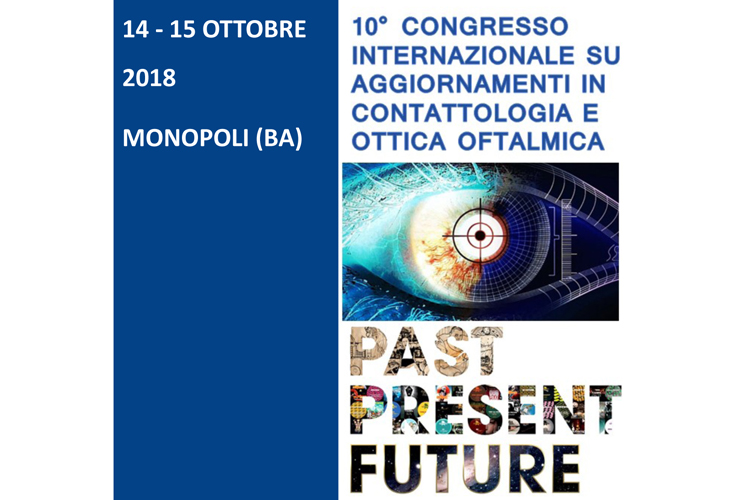 14 - 15 OTTOBRE

2018

MONOPOLI (BA)

10° CONGRESSO INTERNAZIONALE SU AGGIORNAMENTI IN CONTATTOLOGIA E OTTICA OFTALMICA

PAST
PRESENT
FUTURE